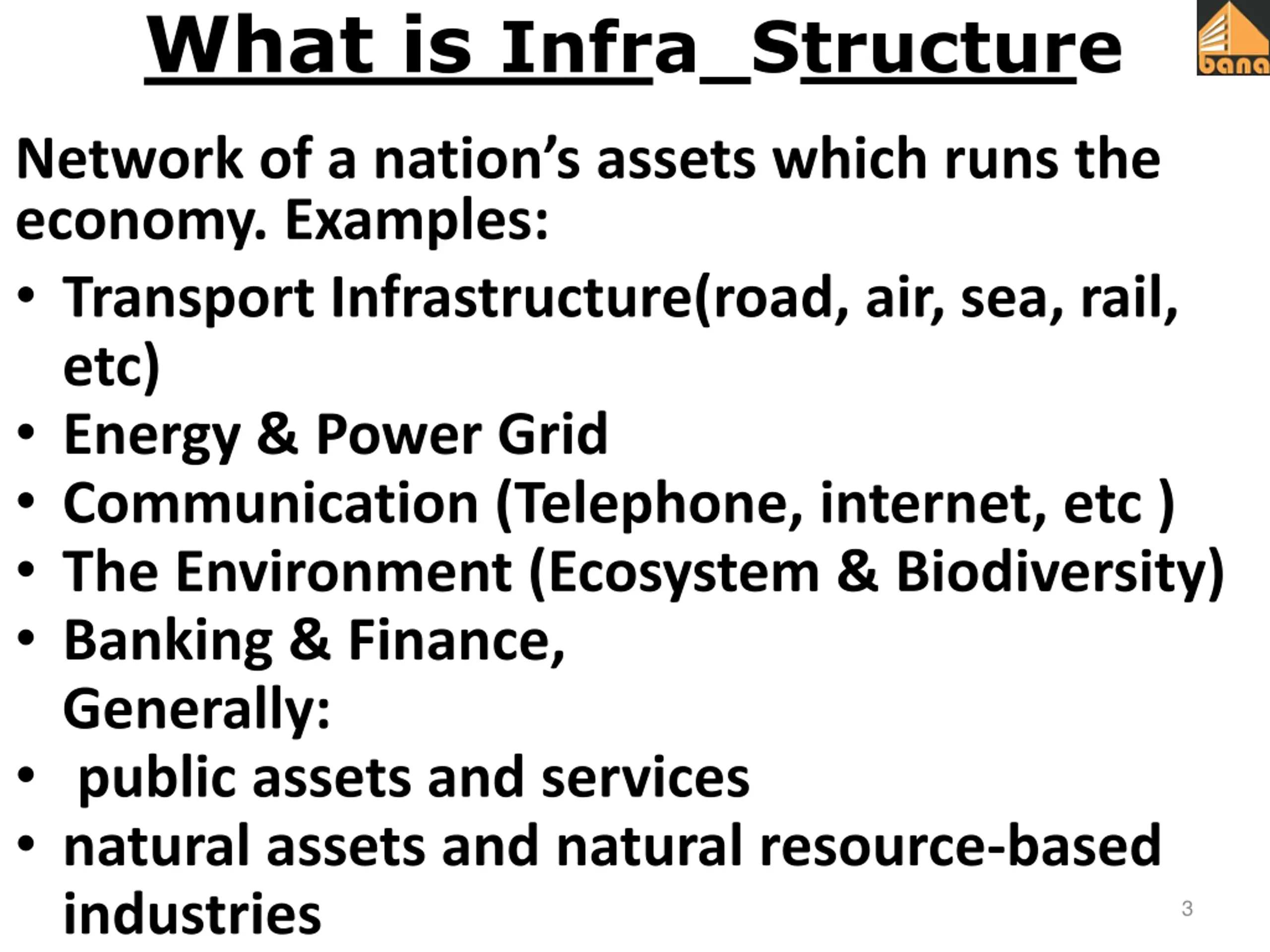 What is Infra_Structure

bana

Network of a nation's assets which runs the economy. Examples:

• Transport Infrastructure(road, air, sea, rail, etc)
• Energy & Power Grid
• Communication (Telephone, internet, etc )
• The Environment (Ecosystem & Biodiversity)
• Banking & Finance,

Generally:

• public assets and services
• natural assets and natural resource-based industries

3